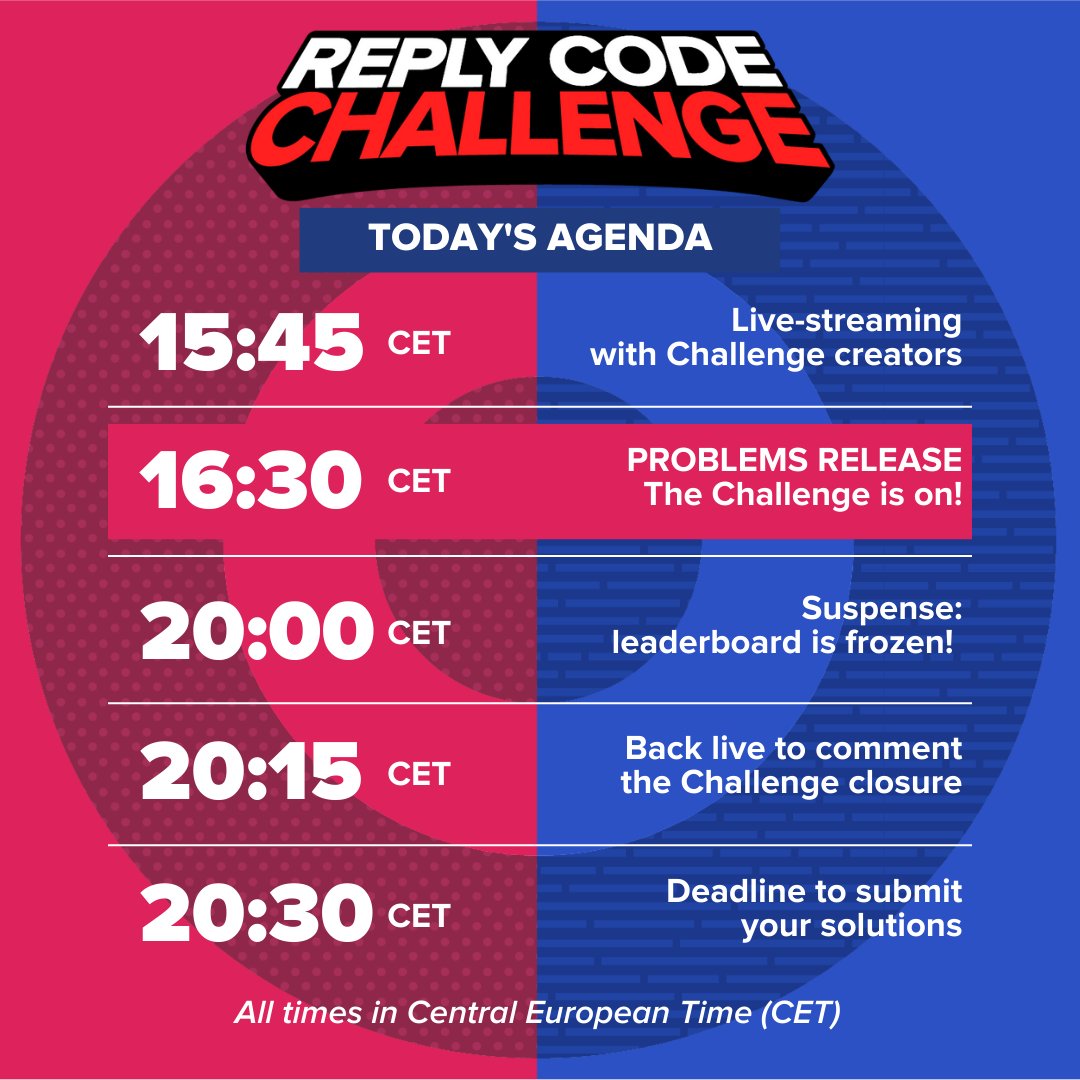 REPLY CODE CHALLENGE

TODAY'S AGENDA

15:45 CET
Live-streaming with Challenge creators

16:30 CET
PROBLEMS RELEASE The Challenge is on!

20:00 CET
Suspense: leaderboard is frozen!

20:15 CET
Back live to comment the Challenge closure

20:30 CET
Deadline to submit your solutions

All times in Central European Time (CET)